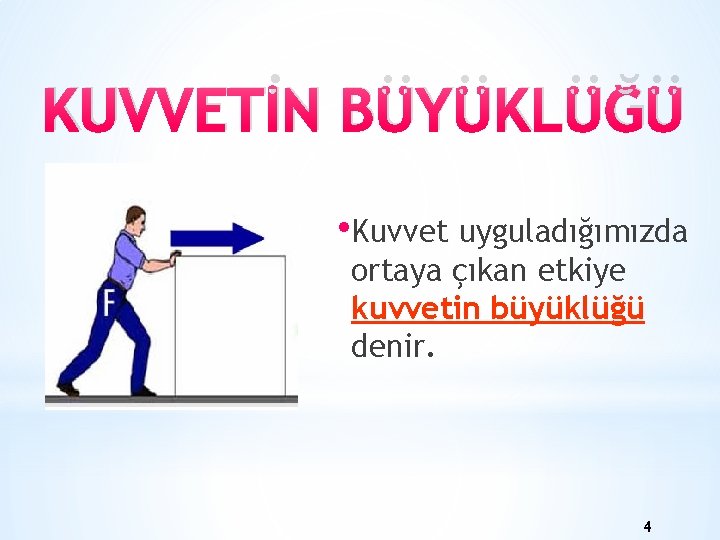 KUVVETİN BÜYÜKLÜĞÜ

F

•Kuvvet uyguladığımızda ortaya çıkan etkiye kuvvetin büyüklüğü denir.

4